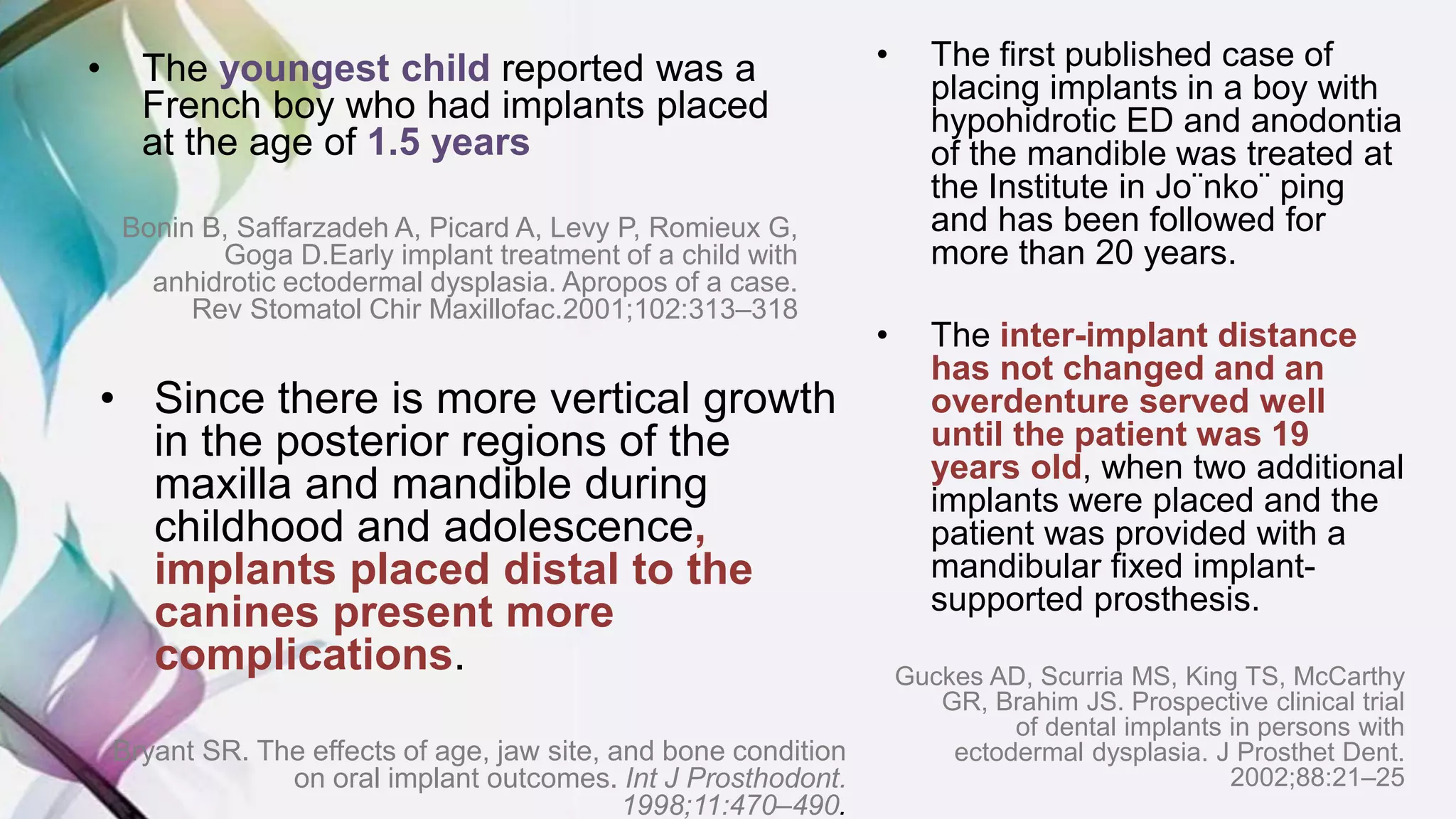 • The youngest child reported was a French boy who had implants placed at the age of 1.5 years

Bonin B, Saffarzadeh A, Picard A, Levy P, Romieux G, Goga D.Early implant treatment of a child with anhidrotic ectodermal dysplasia. Apropos of a case. Rev Stomatol Chir Maxillofac.2001;102:313–318

• Since there is more vertical growth in the posterior regions of the maxilla and mandible during childhood and adolescence, implants placed distal to the canines present more complications.

Bryant SR. The effects of age, jaw site, and bone condition on oral implant outcomes. Int J Prosthodont. 1998;11:470–490.

• The first published case of placing implants in a boy with hypohidrotic ED and anodontia of the mandible was treated at the Institute in Jo¨nko¨ ping and has been followed for more than 20 years.

• The inter-implant distance has not changed and an overdenture served well until the patient was 19 years old, when two additional implants were placed and the patient was provided with a mandibular fixed implant-supported prosthesis.

Guckes AD, Scurria MS, King TS, McCarthy GR, Brahim JS. Prospective clinical trial of dental implants in persons with ectodermal dysplasia. J Prosthet Dent. 2002;88:21–25